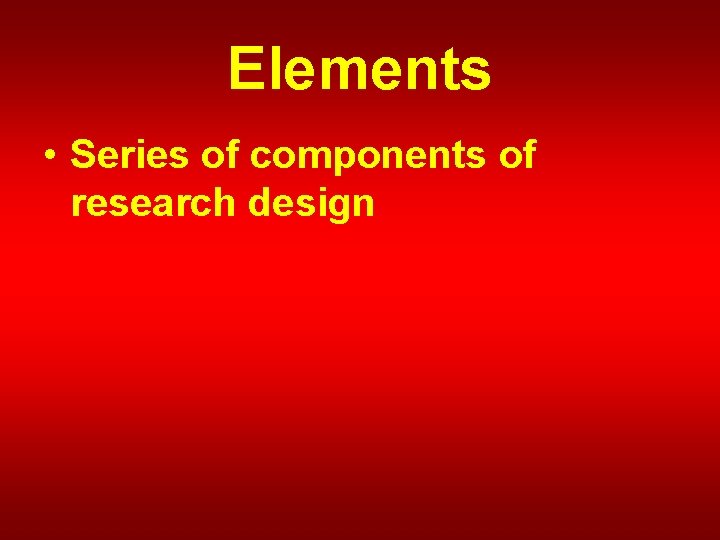 Elements

• Series of components of research design